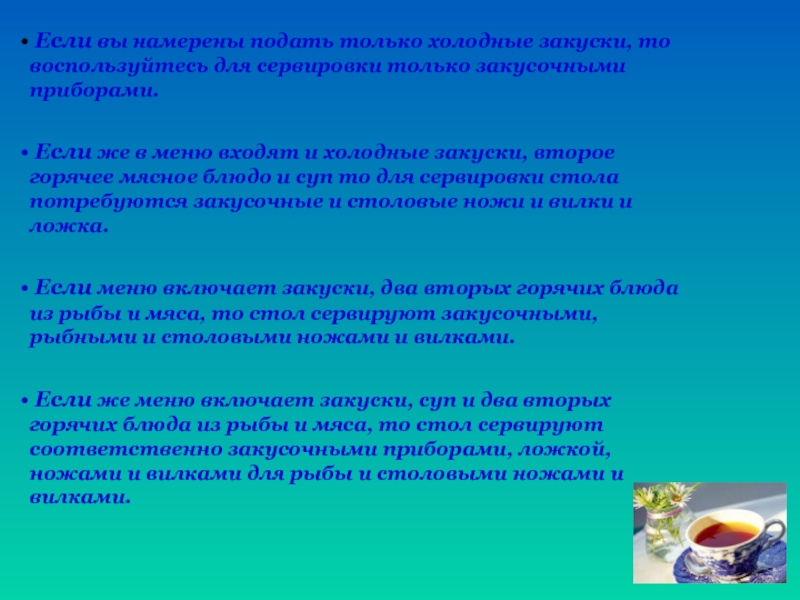 • Если вы намерены подать только холодные закуски, то воспользуйтесь для сервировки только закусочными приборами.

• Если же в меню входят и холодные закуски, второе горячее мясное блюдо и суп то для сервировки стола потребуются закусочные и столовые ножи и вилки и ложка.

• Если меню включает закуски, два вторых горячих блюда из рыбы и мяса, то стол сервируют закусочными, рыбными и столовыми ножами и вилками.

• Если же меню включает закуски, суп и два вторых горячих блюда из рыбы и мяса, то стол сервируют соответственно закусочными приборами, ложкой, ножами и вилками для рыбы и столовыми ножами и вилками.